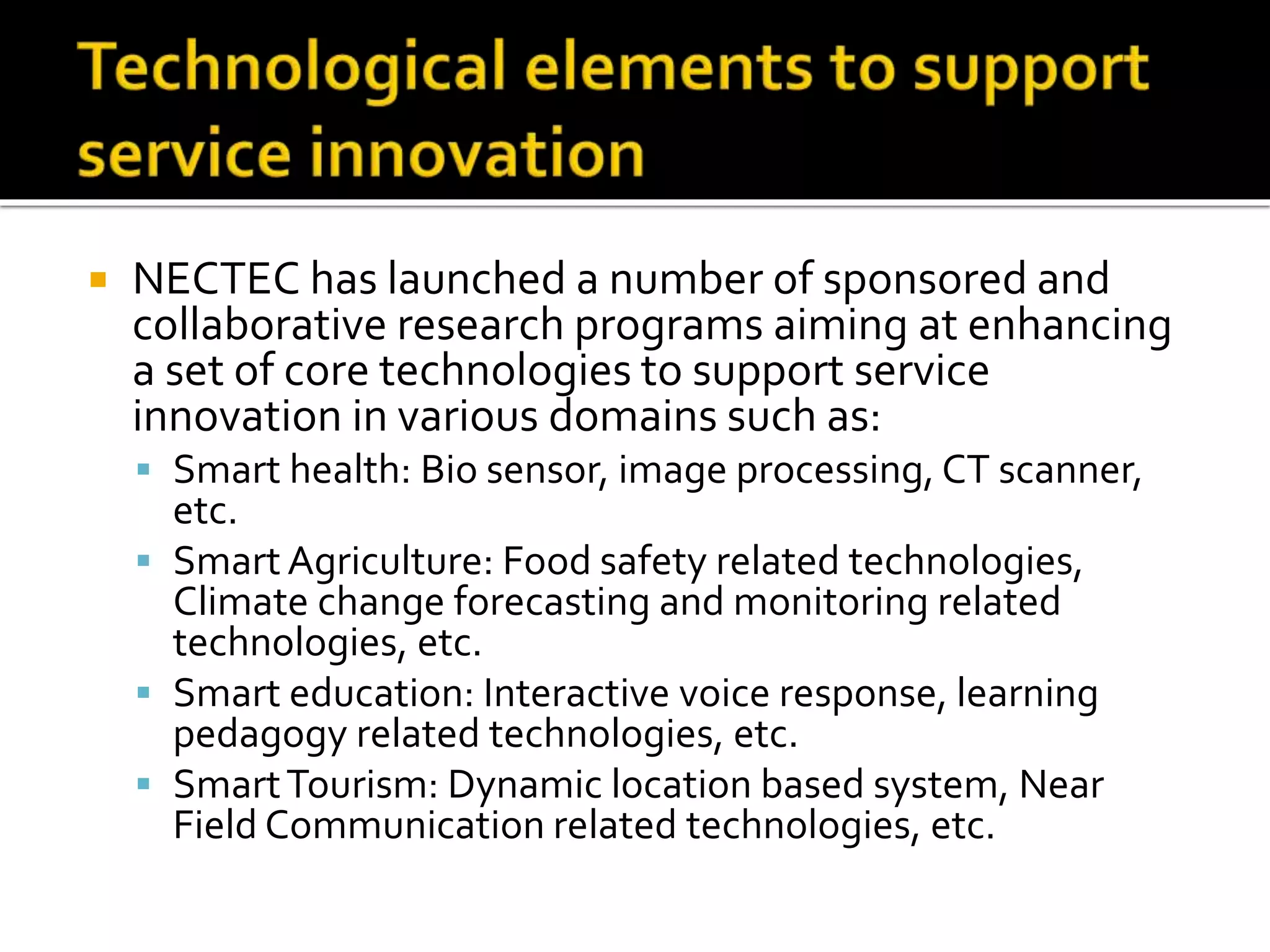 Technological elements to support service innovation

▪ NECTEC has launched a number of sponsored and collaborative research programs aiming at enhancing a set of core technologies to support service innovation in various domains such as:
  ▪ Smart health: Bio sensor, image processing, CT scanner, etc.
  ▪ Smart Agriculture: Food safety related technologies, Climate change forecasting and monitoring related technologies, etc.
  ▪ Smart education: Interactive voice response, learning pedagogy related technologies, etc.
  ▪ Smart Tourism: Dynamic location based system, Near Field Communication related technologies, etc.